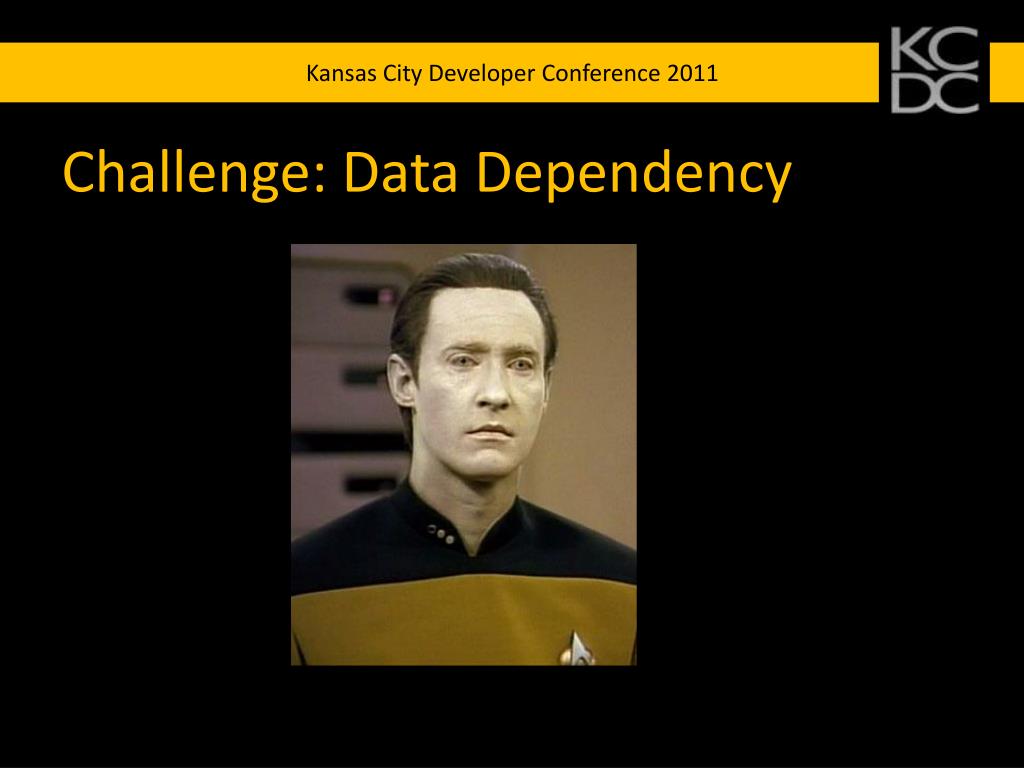 Kansas City Developer Conference 2011

KC
DC

Challenge: Data Dependency